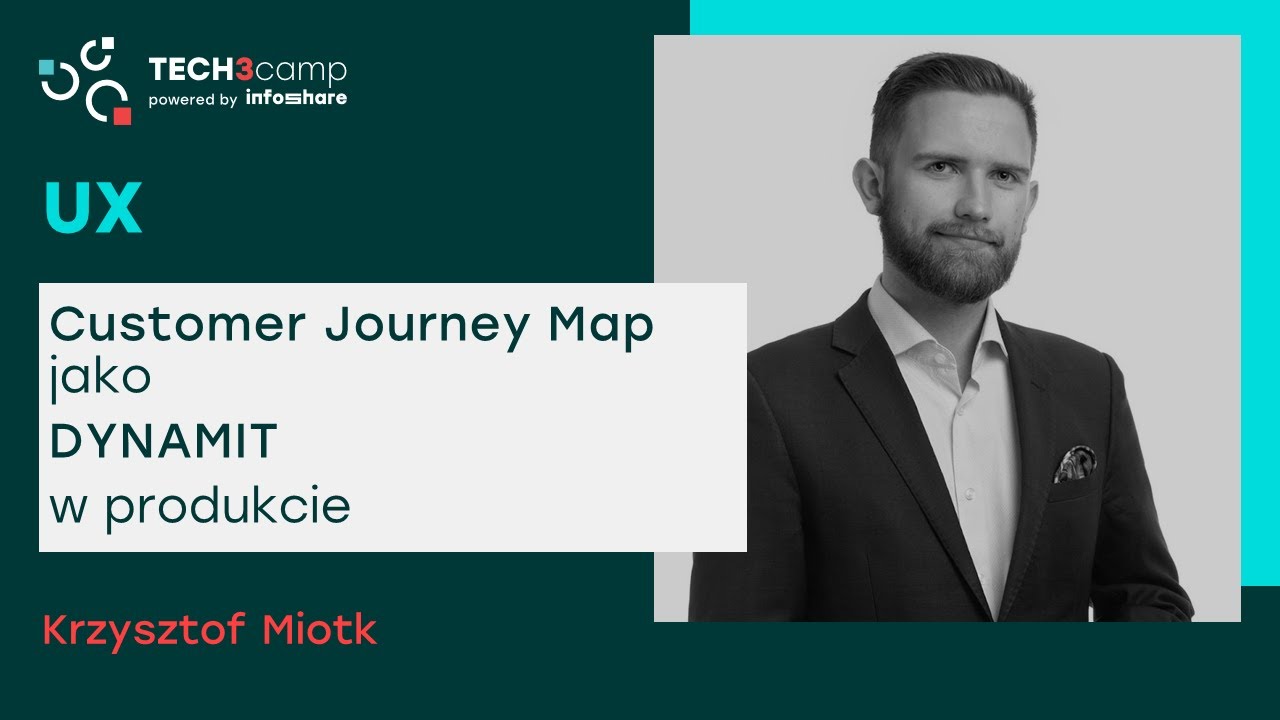 TECH3camp
powered by infoshare

UX

Customer Journey Map
jako
DYNAMIT
w produkcie

Krzysztof Miotk